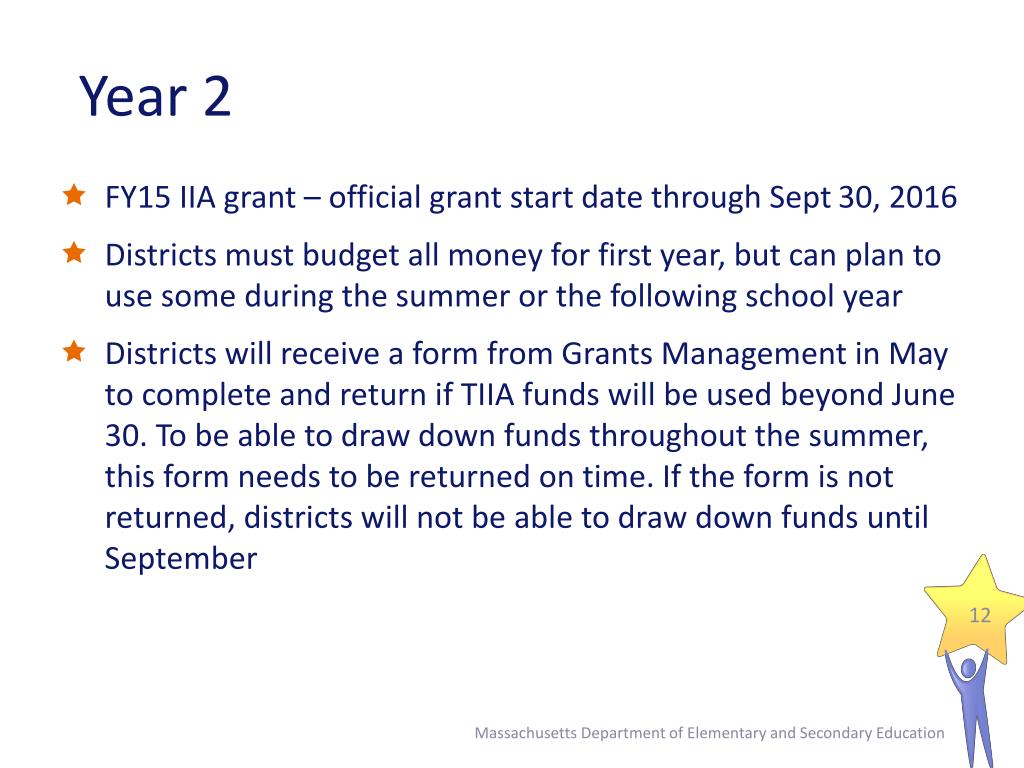 Year 2

FY15 IIA grant – official grant start date through Sept 30, 2016

Districts must budget all money for first year, but can plan to use some during the summer or the following school year

Districts will receive a form from Grants Management in May to complete and return if TIIA funds will be used beyond June 30. To be able to draw down funds throughout the summer, this form needs to be returned on time. If the form is not returned, districts will not be able to draw down funds until September

12

Massachusetts Department of Elementary and Secondary Education